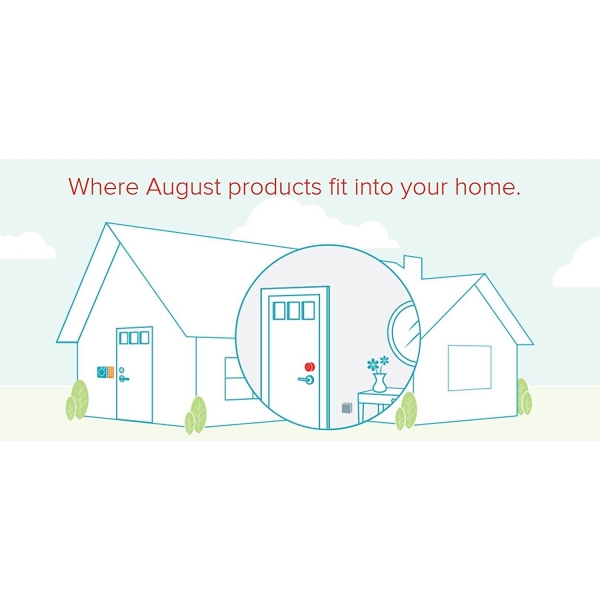 Where August products fit into your home.